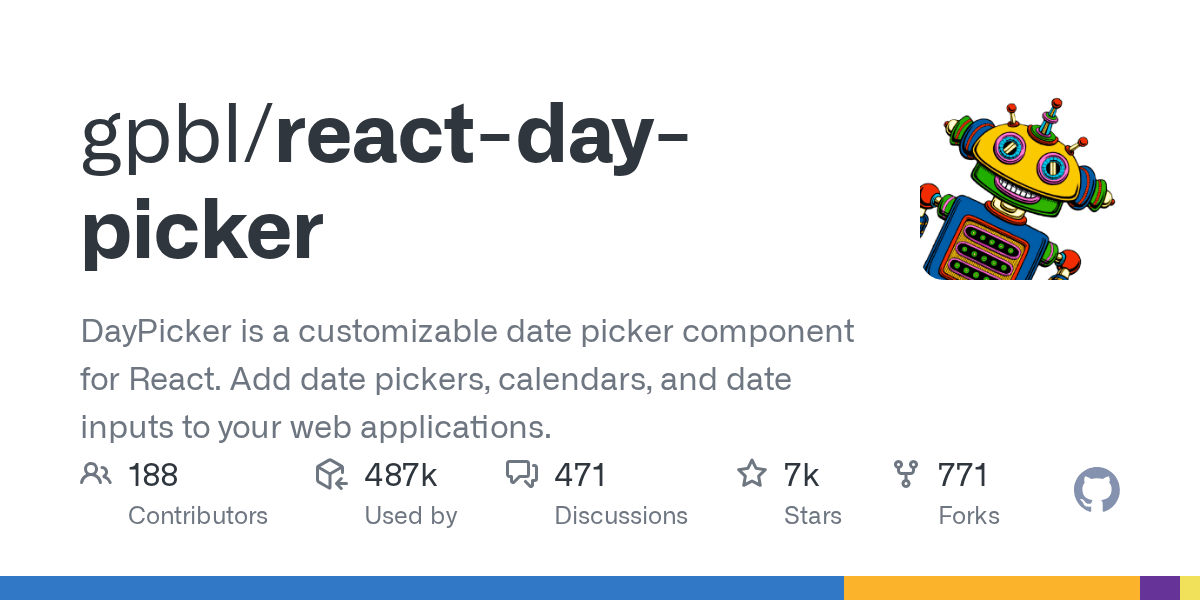 gpbl/react-day-picker

DayPicker is a customizable date picker component for React. Add date pickers, calendars, and date inputs to your web applications.

188 Contributors

487k Used by

471 Discussions

7k Stars

771 Forks